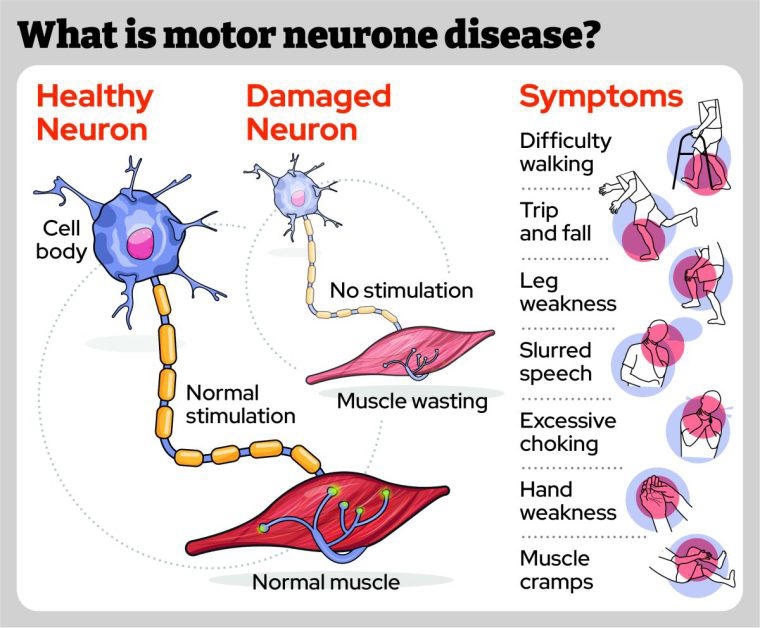 What is motor neurone disease?

Healthy Neuron

Cell body

Normal stimulation

Normal muscle

Damaged Neuron

No stimulation

Muscle wasting

Symptoms

Difficulty walking

Trip and fall

Leg weakness

Slurred speech

Excessive choking

Hand weakness

Muscle cramps